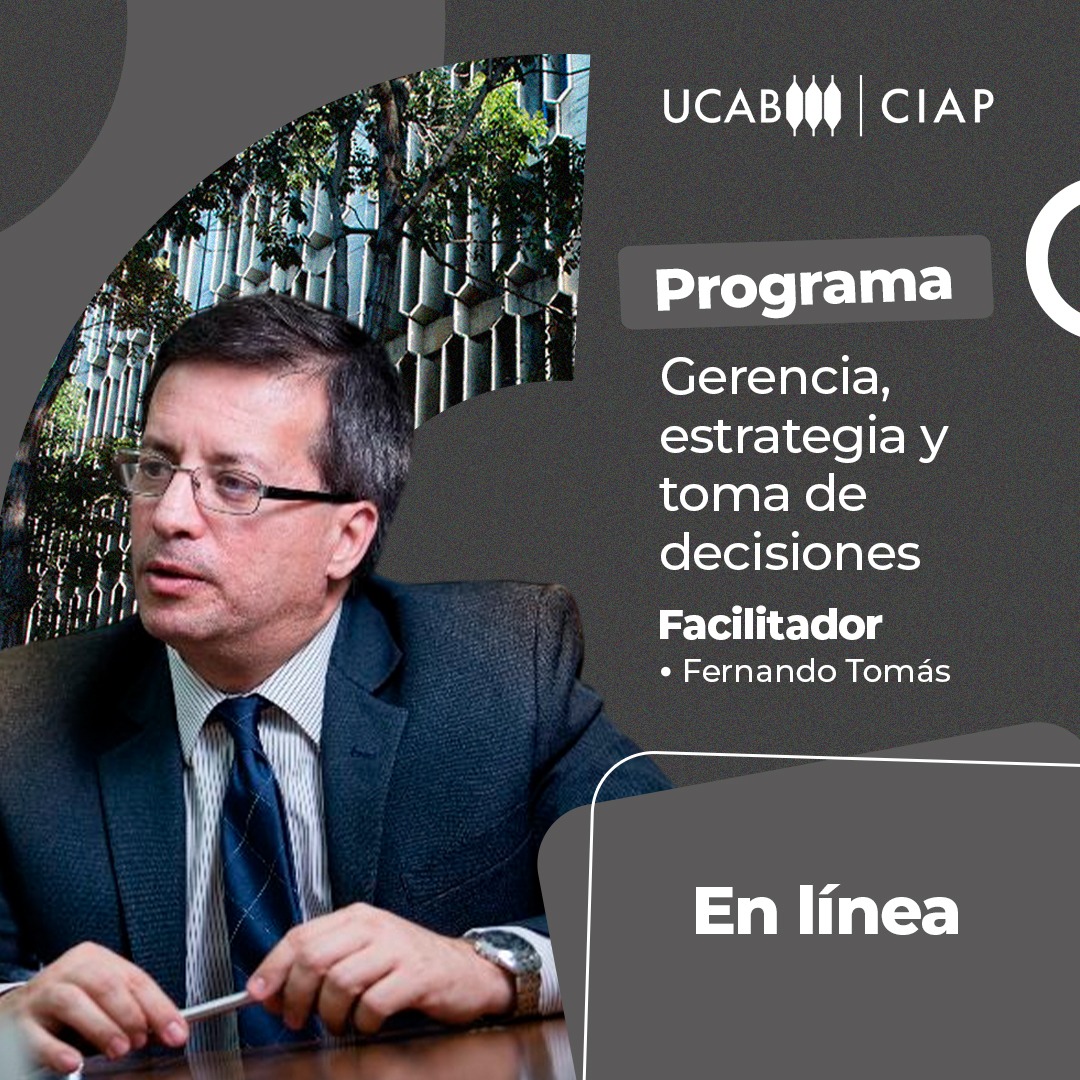 UCAB | CIAP

Programa

Gerencia, estrategia y toma de decisiones

Facilitador
• Fernando Tomás

En línea